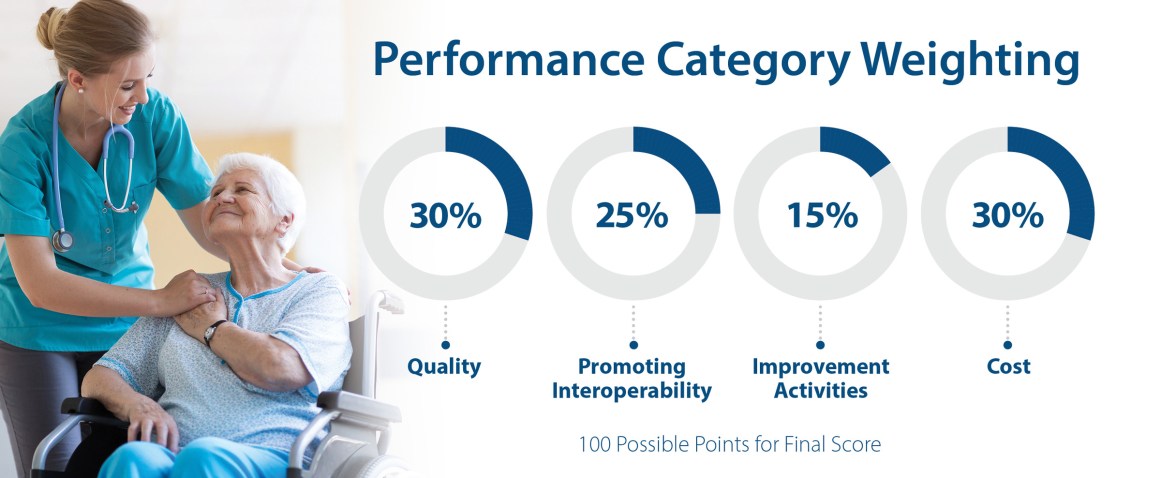 Performance Category Weighting

30%
Quality

25%
Promoting Interoperability

15%
Improvement Activities

30%
Cost

100 Possible Points for Final Score